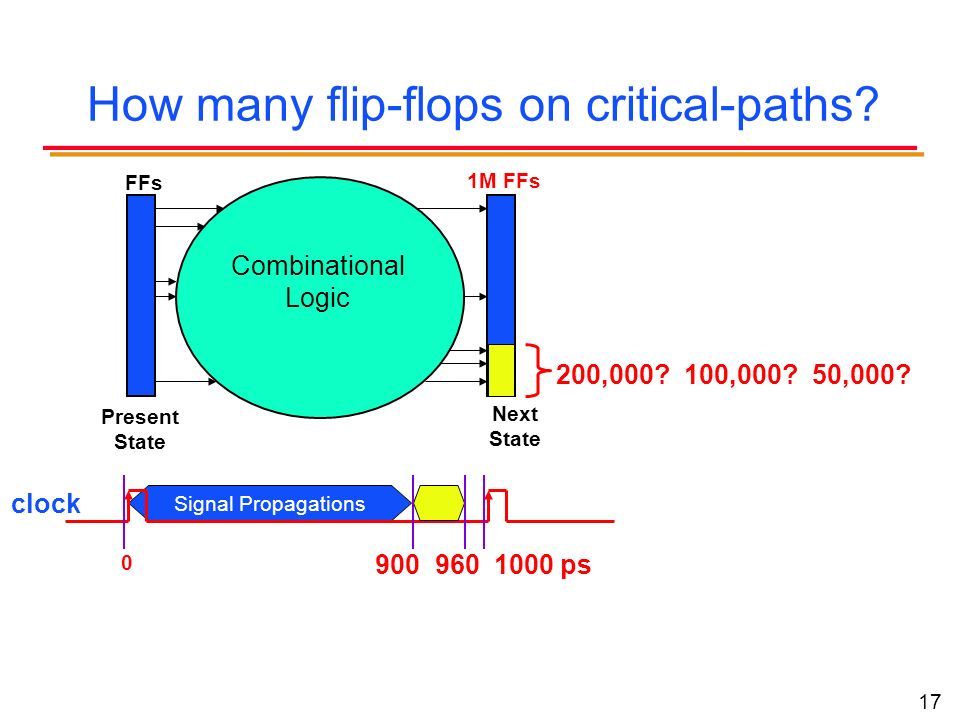 How many flip-flops on critical-paths?

FFs

1M FFs

Combinational Logic

200,000? 100,000? 50,000?

Present State

Next State

clock

Signal Propagations

0

900 960 1000 ps

17